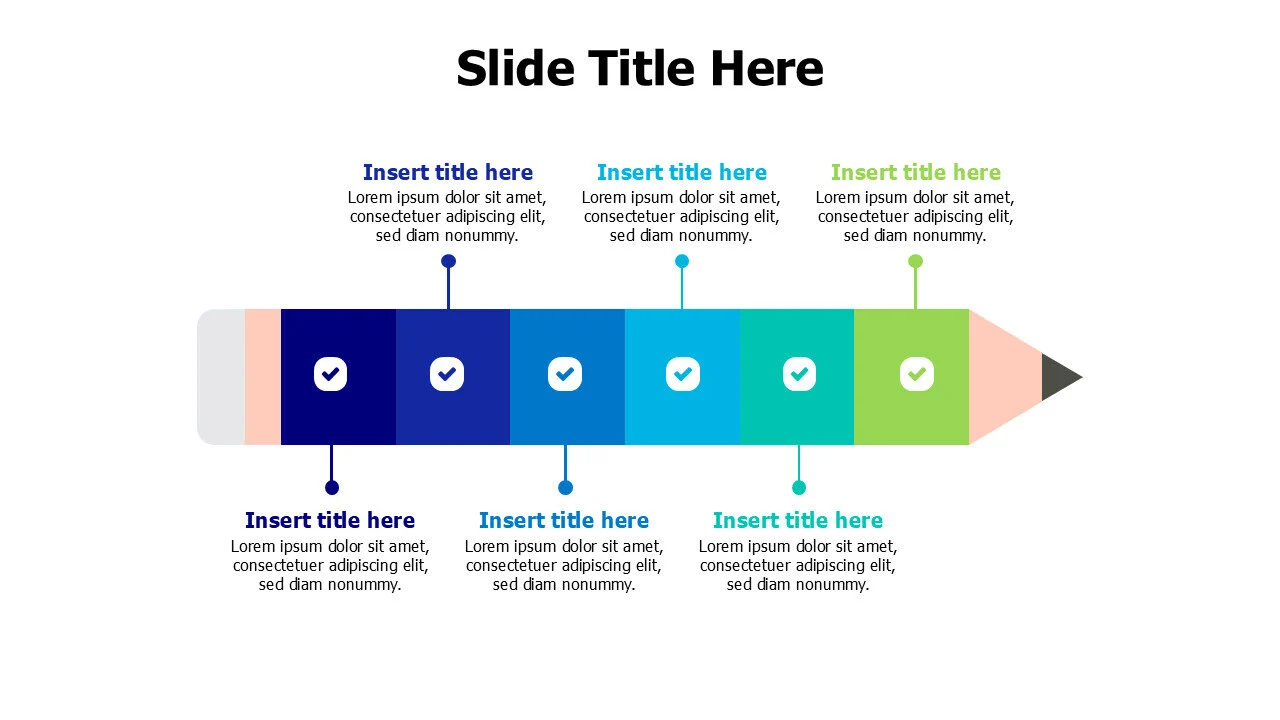 Slide Title Here

Insert title here
Lorem ipsum dolor sit amet, consectetuer adipiscing elit, sed diam nonummy.

Insert title here
Lorem ipsum dolor sit amet, consectetuer adipiscing elit, sed diam nonummy.

Insert title here
Lorem ipsum dolor sit amet, consectetuer adipiscing elit, sed diam nonummy.

Insert title here
Lorem ipsum dolor sit amet, consectetuer adipiscing elit, sed diam nonummy.

Insert title here
Lorem ipsum dolor sit amet, consectetuer adipiscing elit, sed diam nonummy.

Insert title here
Lorem ipsum dolor sit amet, consectetuer adipiscing elit, sed diam nonummy.